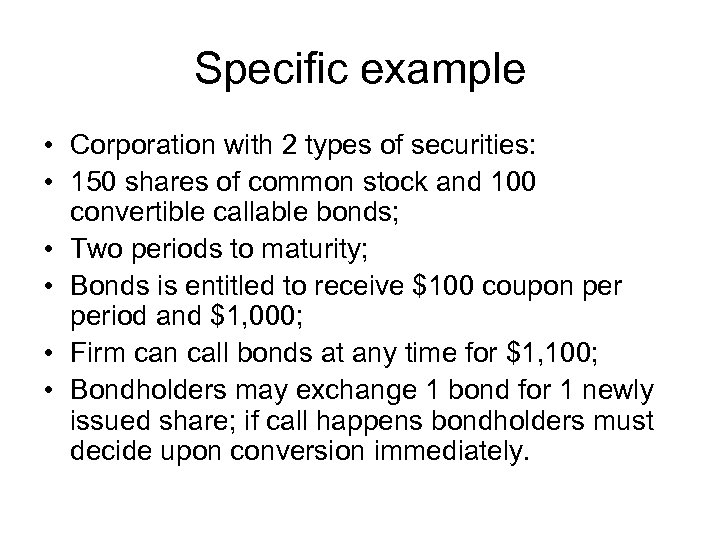 Specific example

• Corporation with 2 types of securities:
• 150 shares of common stock and 100 convertible callable bonds;
• Two periods to maturity;
• Bonds is entitled to receive \$100 coupon per period and \$1,000;
• Firm can call bonds at any time for \$1,100;
• Bondholders may exchange 1 bond for 1 newly issued share; if call happens bondholders must decide upon conversion immediately.